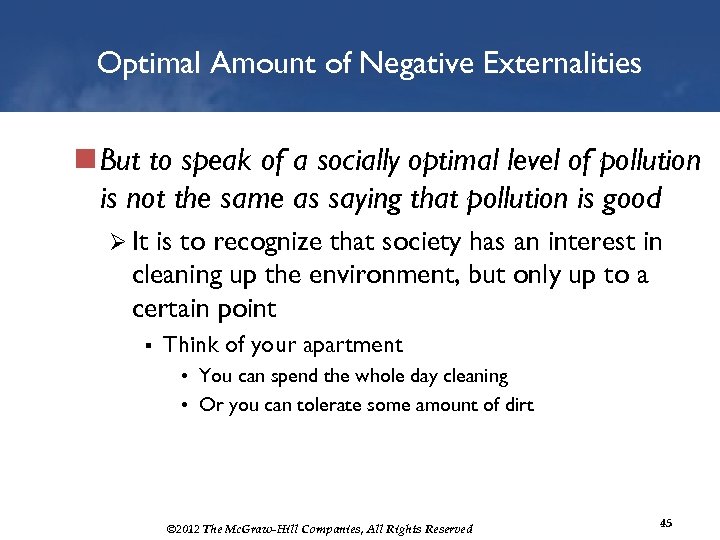 Optimal Amount of Negative Externalities

But to speak of a socially optimal level of pollution is not the same as saying that pollution is good

It is to recognize that society has an interest in cleaning up the environment, but only up to a certain point

Think of your apartment

You can spend the whole day cleaning

Or you can tolerate some amount of dirt

©2012 The McGraw-Hill Companies, All Rights Reserved

45